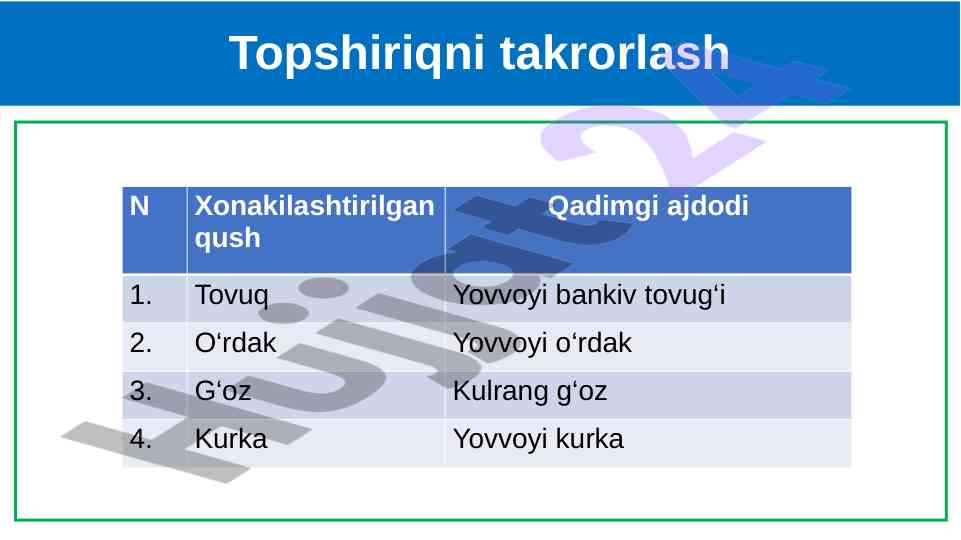 Topshiriqni takrorlash

| N | Xonakilashtirilgan qush | Qadimgi ajdodi |
|---|---|---|
| 1. | Tovuq | Yovvoyi bankiv tovug‘i |
| 2. | O‘rdak | Yovvoyi o‘rdak |
| 3. | G‘oz | Kulrang g‘oz |
| 4. | Kurka | Yovvoyi kurka |

Hujjat24